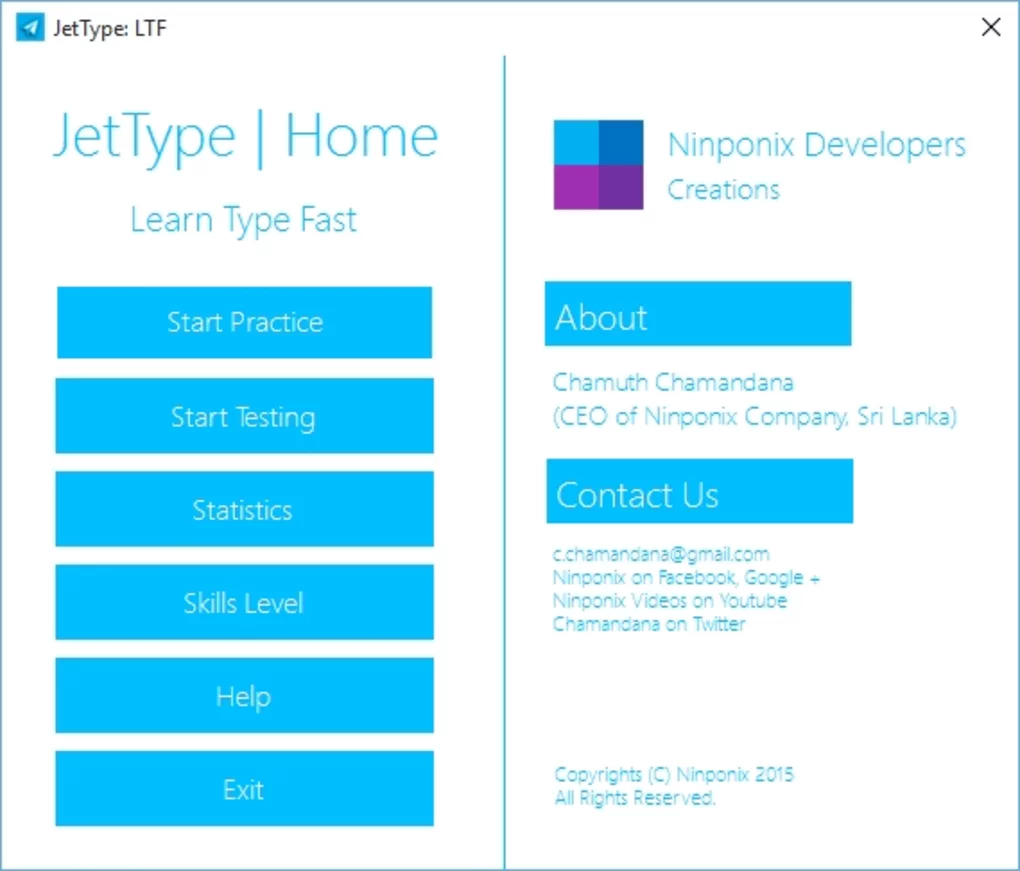 JetType: LTF

JetType | Home

Learn Type Fast

Start Practice

Start Testing

Statistics

Skills Level

Help

Exit

Ninponix Developers
Creations

About

Chamuth Chamandana
(CEO of Ninponix Company, Sri Lanka)

Contact Us

c.chamandana@gmail.com
Ninponix on Facebook, Google +
Ninponix Videos on Youtube
Chamandana on Twitter

Copyrights (C) Ninponix 2015
All Rights Reserved.